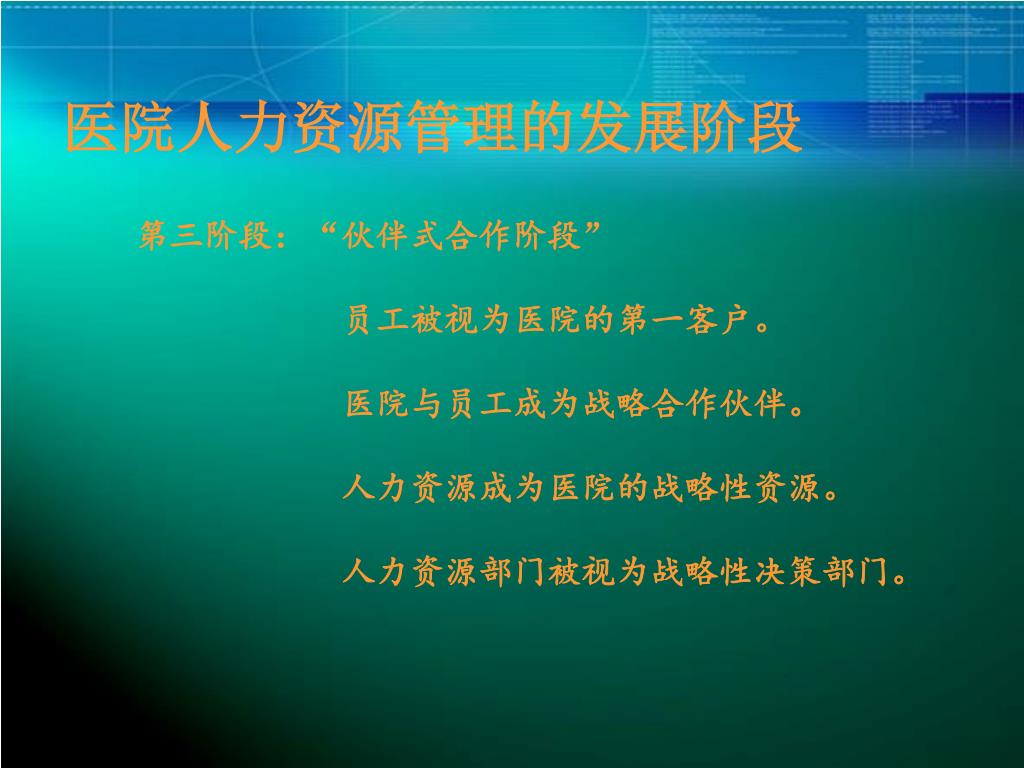 医院人力资源管理的发展阶段

第三阶段：“伙伴式合作阶段”

员工被视为医院的第一客户。

医院与员工成为战略合作伙伴。

人力资源成为医院的战略性资源。

人力资源部门被视为战略性决策部门。